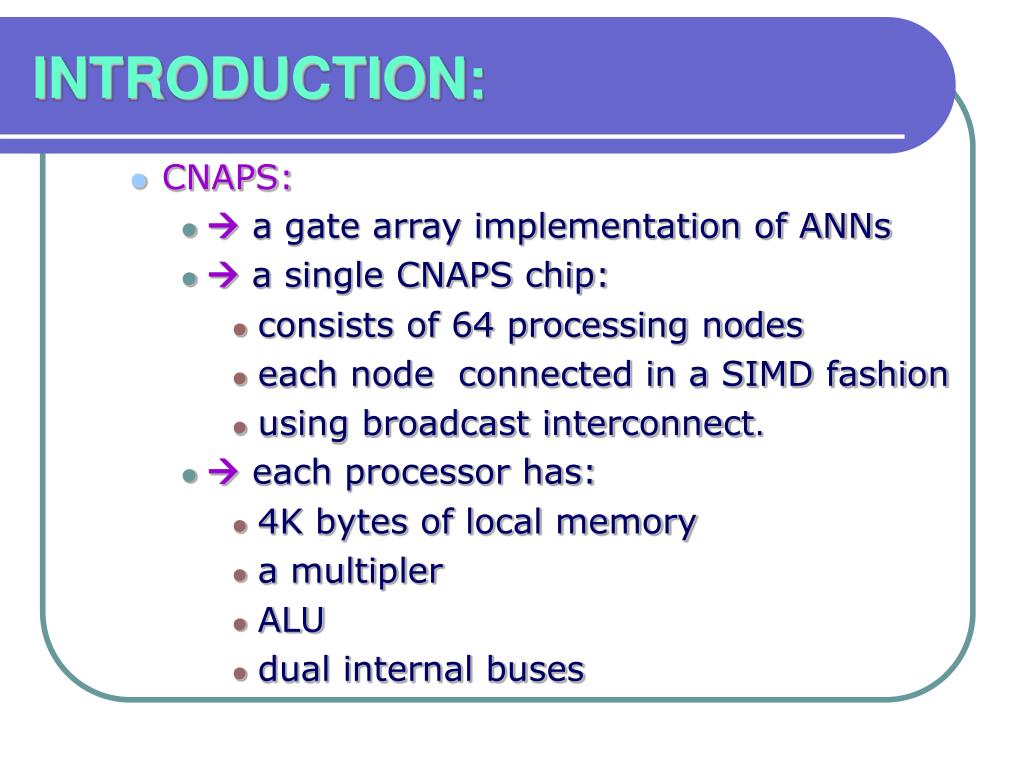 INTRODUCTION:

- CNAPS:
  - → a gate array implementation of ANNs
  - → a single CNAPS chip:
    - consists of 64 processing nodes
    - each node  connected in a SIMD fashion
    - using broadcast interconnect.
  - → each processor has:
    - 4K bytes of local memory
    - a multipler
    - ALU
    - dual internal buses